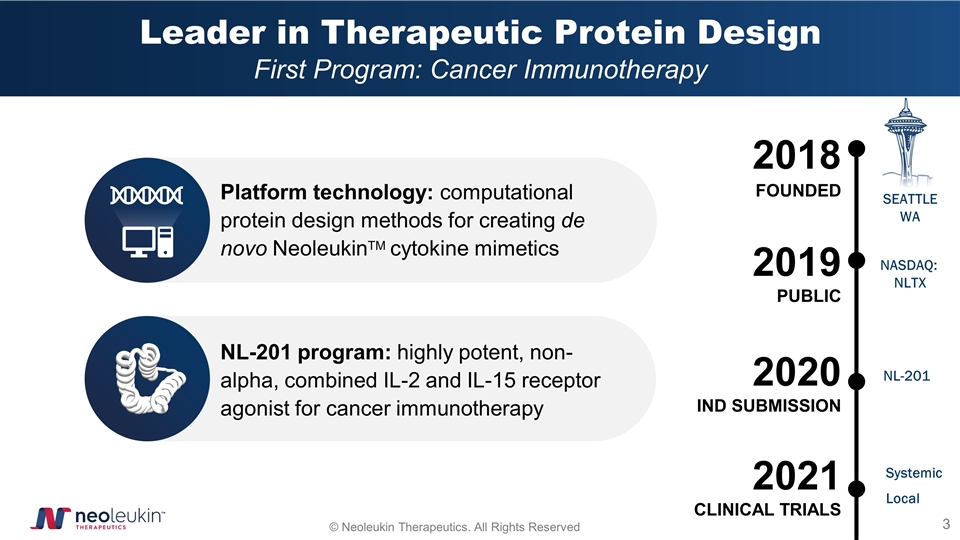 Leader in Therapeutic Protein Design
First Program: Cancer Immunotherapy

Platform technology: computational protein design methods for creating de novo Neoleukin™ cytokine mimetics

NL-201 program: highly potent, non-alpha, combined IL-2 and IL-15 receptor agonist for cancer immunotherapy

2018
FOUNDED

SEATTLE
WA

2019
PUBLIC

NASDAQ:
NLTX

2020
IND SUBMISSION

NL-201

2021
CLINICAL TRIALS

Systemic
Local

neoleukin
THERAPEUTICS

© Neoleukin Therapeutics. All Rights Reserved

3